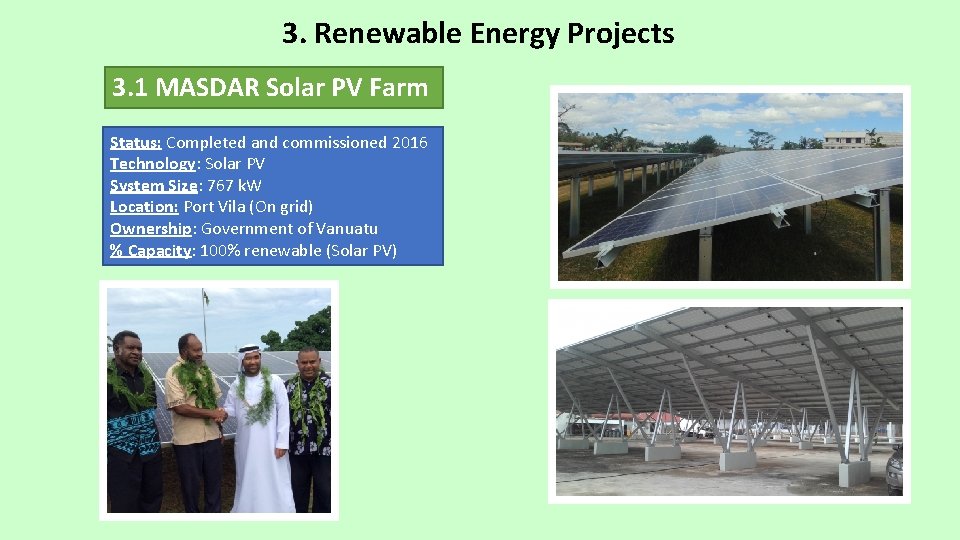 3. Renewable Energy Projects

3.1 MASDAR Solar PV Farm

Status: Completed and commissioned 2016
Technology: Solar PV
System Size: 767 kW
Location: Port Vila (On grid)
Ownership: Government of Vanuatu
% Capacity: 100% renewable (Solar PV)